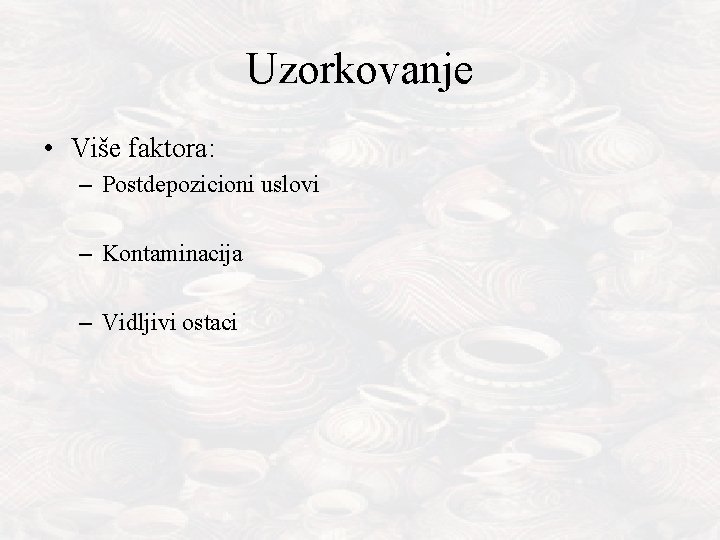 Uzorkovanje

• Više faktora:
– Postdepozicioni uslovi

– Kontaminacija

– Vidljivi ostaci